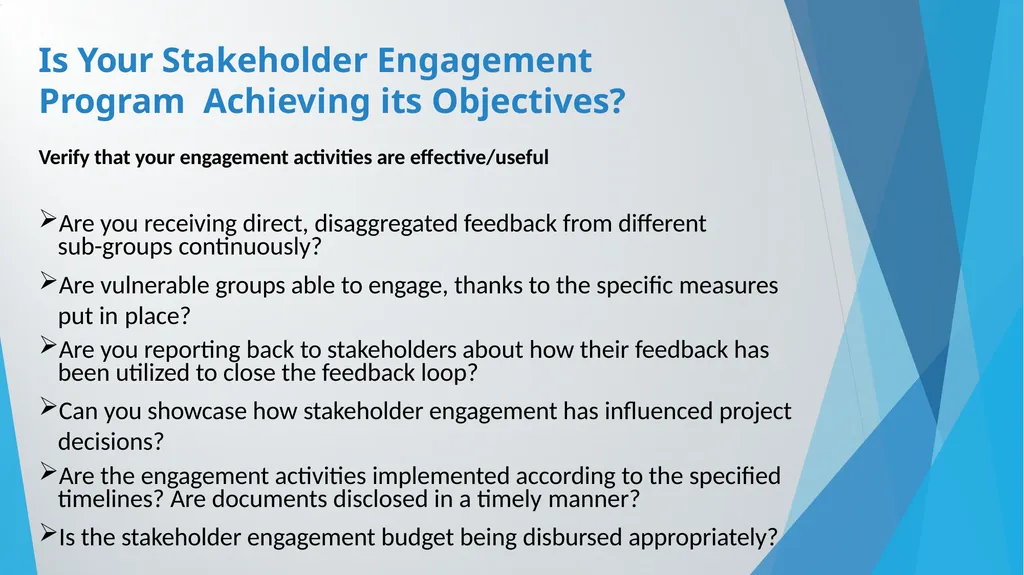 Is Your Stakeholder Engagement Program  Achieving its Objectives?

Verify that your engagement activities are effective/useful

➢Are you receiving direct, disaggregated feedback from different sub-groups continuously?

➢Are vulnerable groups able to engage, thanks to the specific measures put in place?

➢Are you reporting back to stakeholders about how their feedback has been utilized to close the feedback loop?

➢Can you showcase how stakeholder engagement has influenced project decisions?

➢Are the engagement activities implemented according to the specified timelines? Are documents disclosed in a timely manner?

➢Is the stakeholder engagement budget being disbursed appropriately?